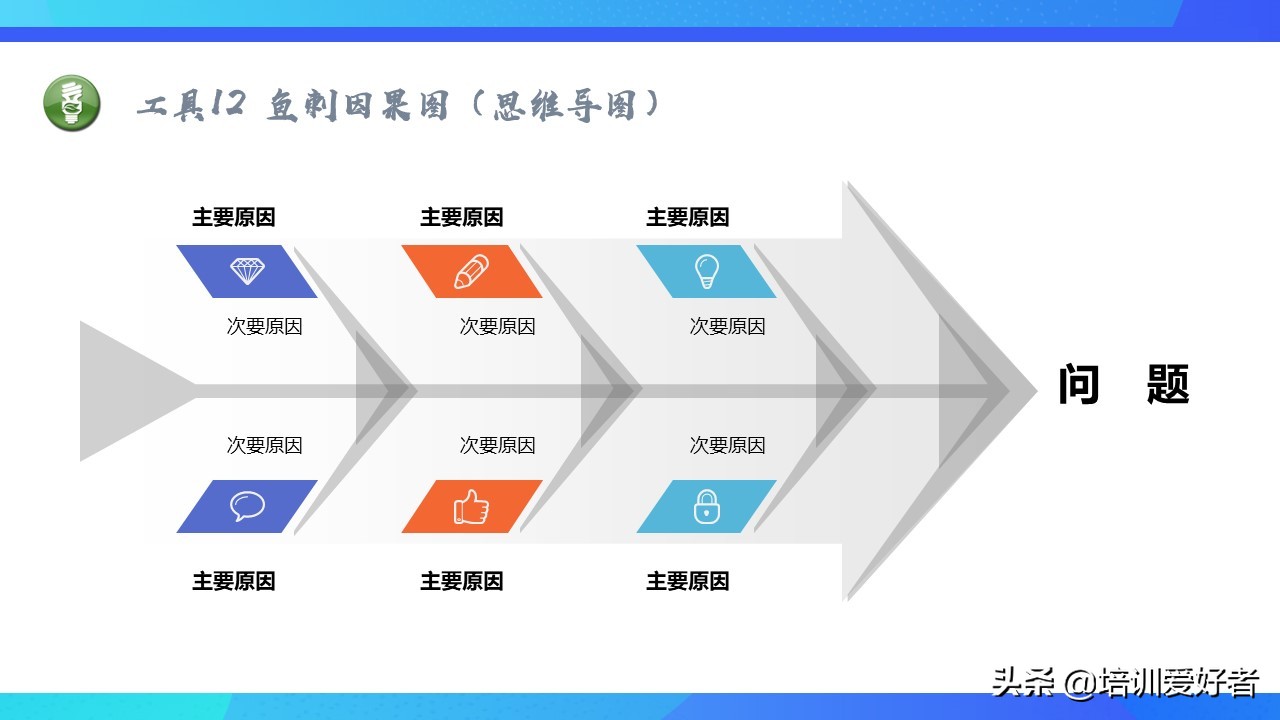 工具12 鱼刺因果图（思维导图）

主要原因

主要原因

主要原因

次要原因

次要原因

次要原因

问 题

次要原因

次要原因

次要原因

主要原因

主要原因

主要原因

头条 @培训爱好者